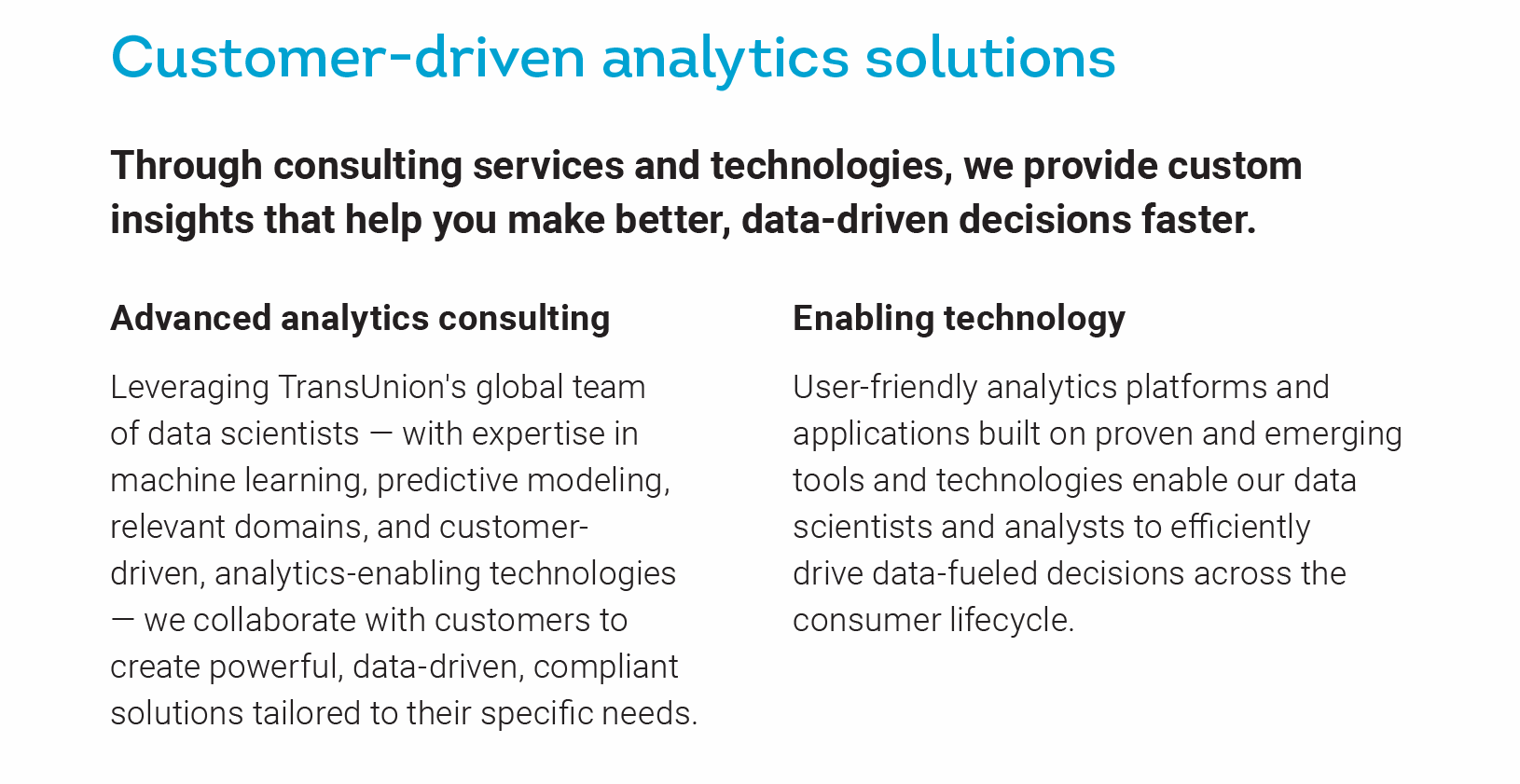 Customer-driven analytics solutions

Through consulting services and technologies, we provide custom insights that help you make better, data-driven decisions faster.

Advanced analytics consulting

Leveraging TransUnion's global team of data scientists — with expertise in machine learning, predictive modeling, relevant domains, and customer-driven, analytics-enabling technologies — we collaborate with customers to create powerful, data-driven, compliant solutions tailored to their specific needs.

Enabling technology

User-friendly analytics platforms and applications built on proven and emerging tools and technologies enable our data scientists and analysts to efficiently drive data-fueled decisions across the consumer lifecycle.